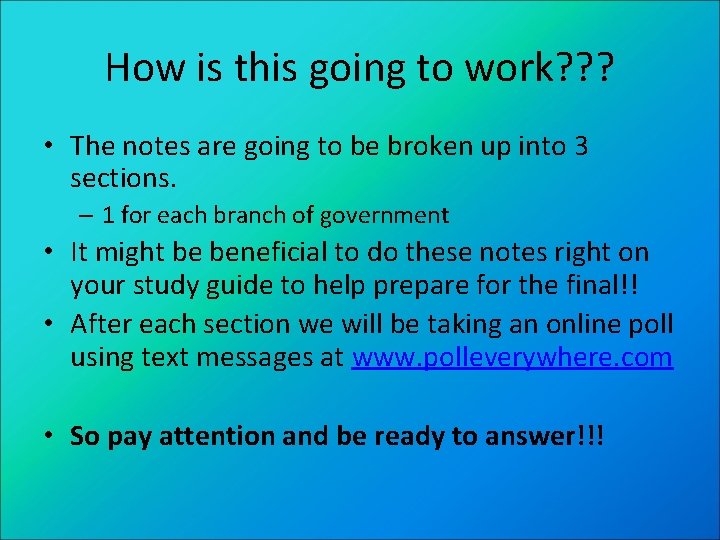 How is this going to work???

• The notes are going to be broken up into 3 sections.

– 1 for each branch of government

• It might be beneficial to do these notes right on your study guide to help prepare for the final!!

• After each section we will be taking an online poll using text messages at www.polleverywhere.com

• So pay attention and be ready to answer!!!